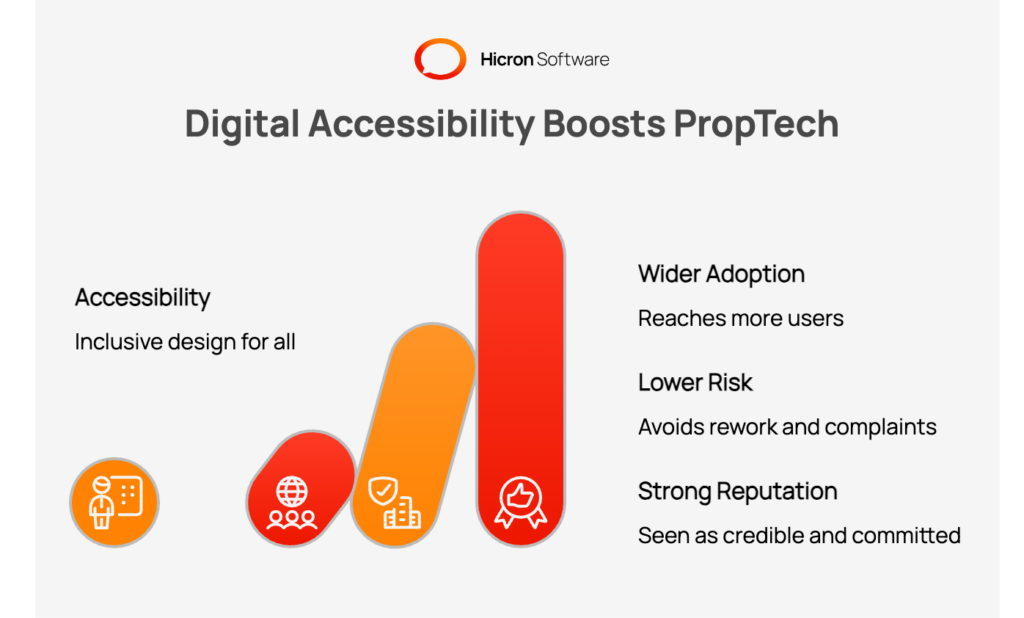 Hicron Software

Digital Accessibility Boosts PropTech

Accessibility

Inclusive design for all

Wider Adoption

Reaches more users

Lower Risk

Avoids rework and complaints

Strong Reputation

Seen as credible and committed